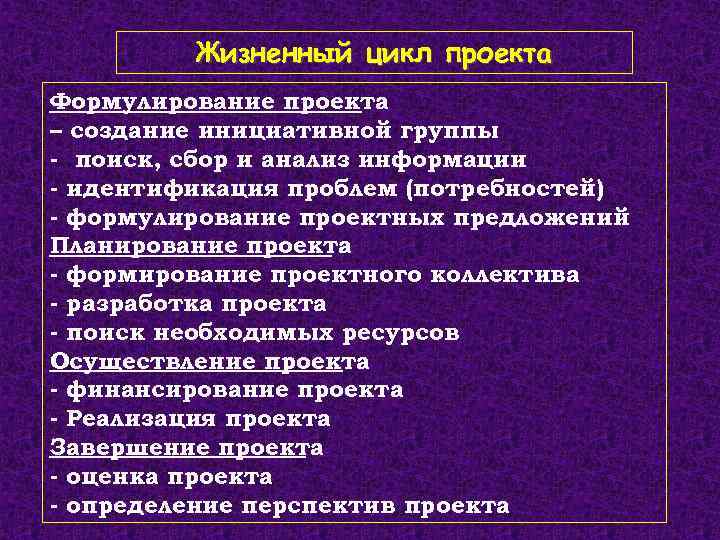 Жизненный цикл проекта

Формулирование проекта
– создание инициативной группы
- поиск, сбор и анализ информации
- идентификация проблем (потребностей)
- формулирование проектных предложений
Планирование проекта
- формирование проектного коллектива
- разработка проекта
- поиск необходимых ресурсов
Осуществление проекта
- финансирование проекта
- Реализация проекта
Завершение проекта
- оценка проекта
- определение перспектив проекта